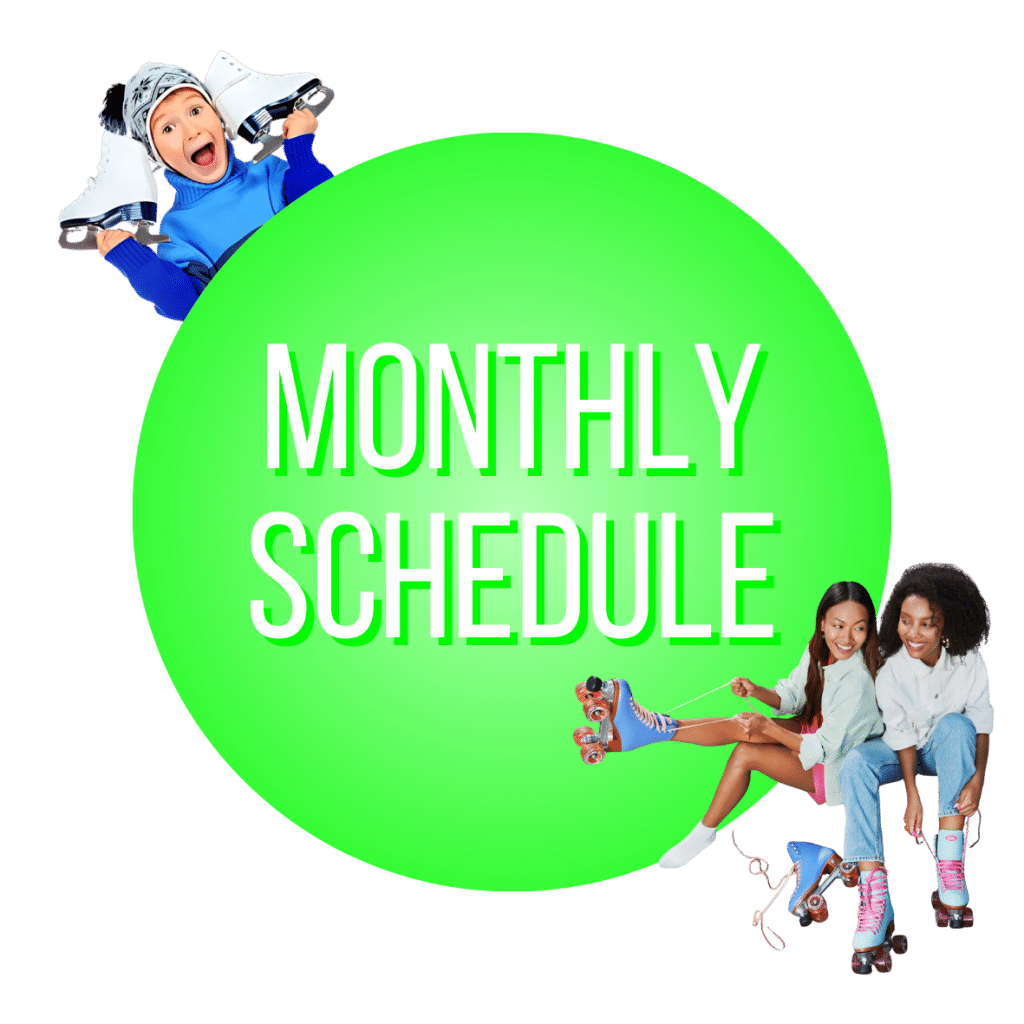 MONTHLY SCHEDULE